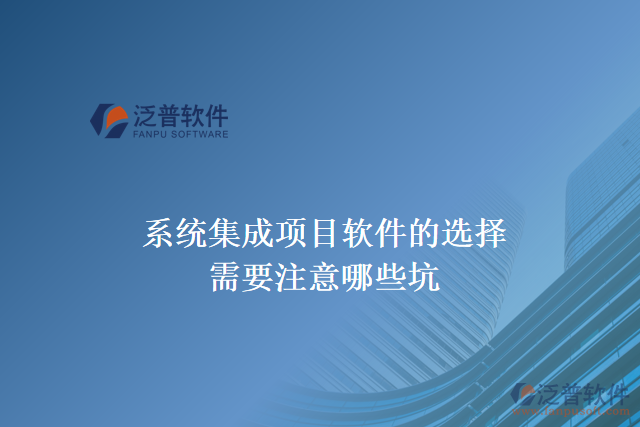 泛普软件
FANPU SOFTWARE

系统集成项目软件的选择
需要注意哪些坑

泛普软件
www.fanpusoft.com